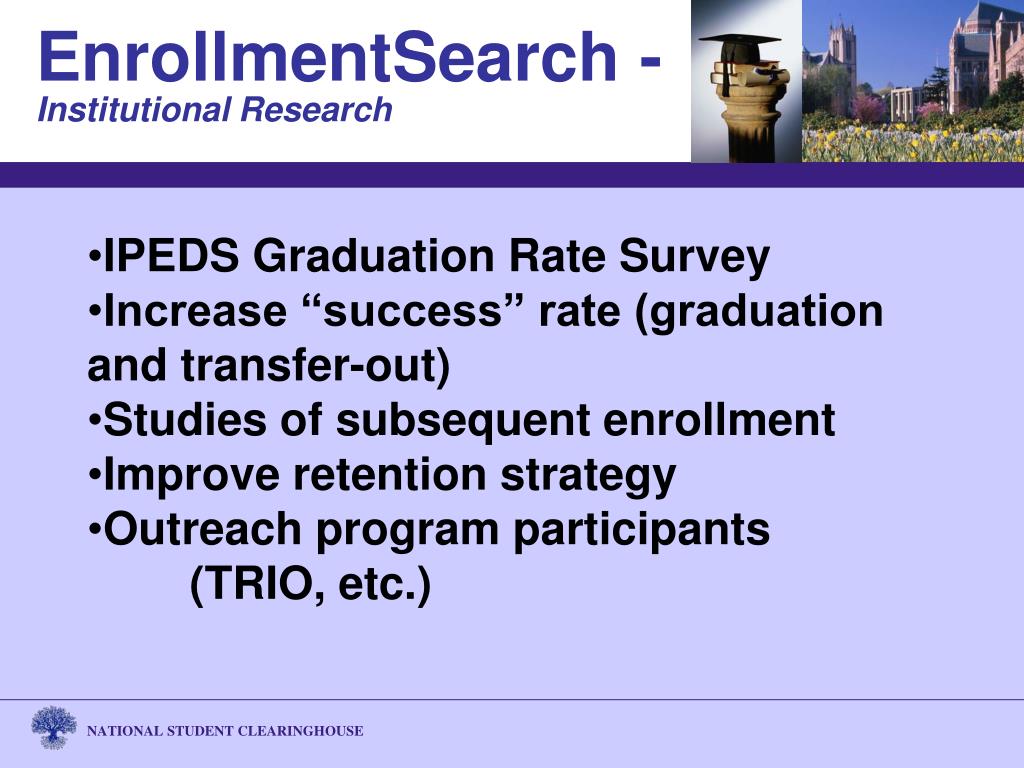 EnrollmentSearch -
Institutional Research

•IPEDS Graduation Rate Survey
•Increase “success” rate (graduation and transfer-out)
•Studies of subsequent enrollment
•Improve retention strategy
•Outreach program participants (TRIO, etc.)

NATIONAL STUDENT CLEARINGHOUSE